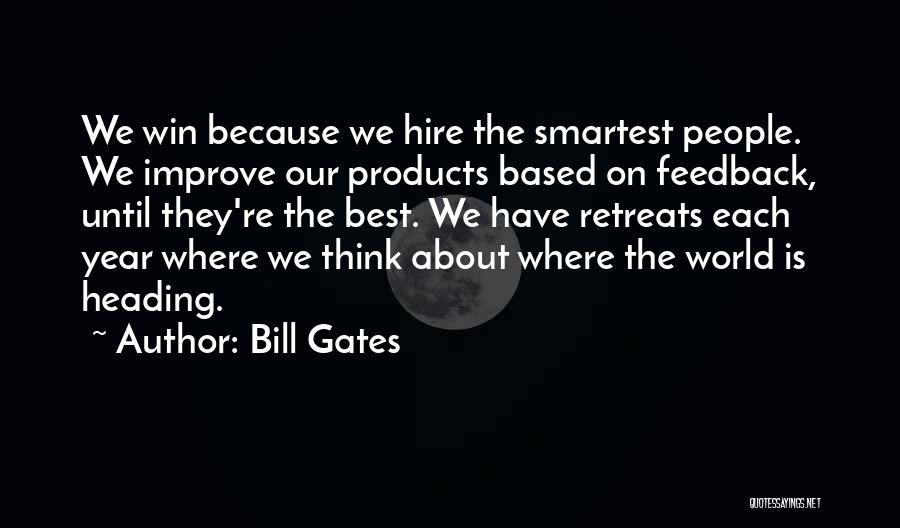 We win because we hire the smartest people. We improve our products based on feedback, until they're the best. We have retreats each year where we think about where the world is heading.

~ Author: Bill Gates

QUOTESSAYINGS.NET